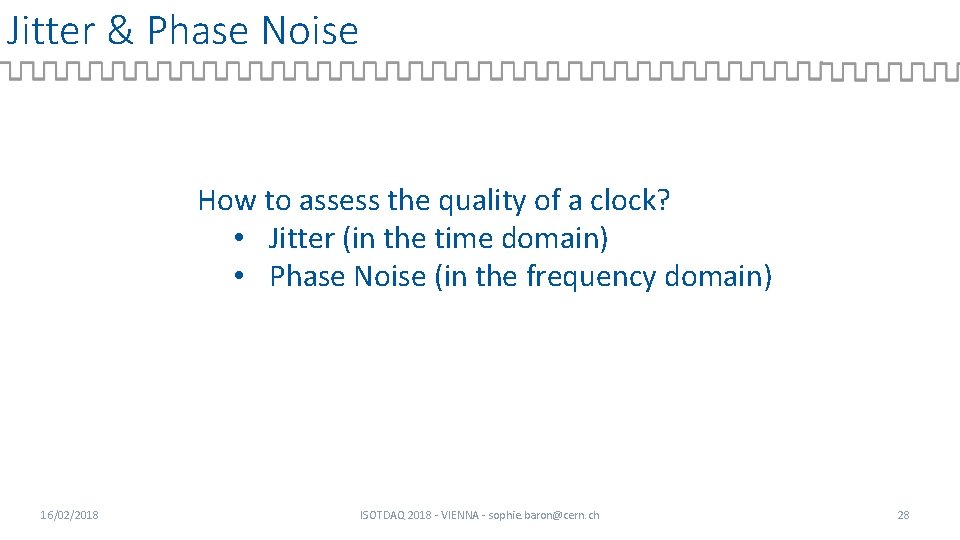 Jitter & Phase Noise

How to assess the quality of a clock?
• Jitter (in the time domain)
• Phase Noise (in the frequency domain)

16/02/2018

ISOTDAQ 2018 - VIENNA - sophie.baron@cern.ch

28